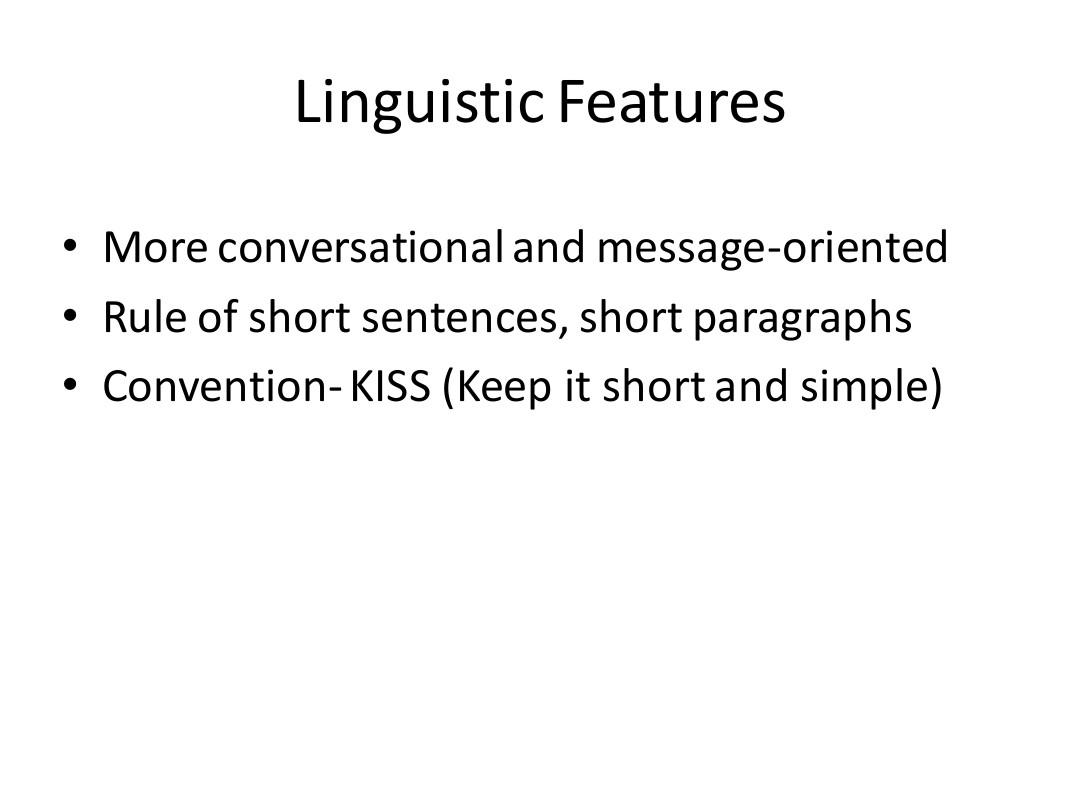 Linguistic Features

• More conversational and message-oriented
• Rule of short sentences, short paragraphs
• Convention- KISS (Keep it short and simple)